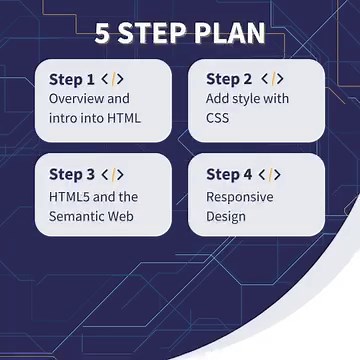 5 STEP PLAN

Step 1 </>
Overview and intro into HTML

Step 2 </>
Add style with CSS

Step 3 </>
HTML5 and the Semantic Web

Step 4 </>
Responsive Design